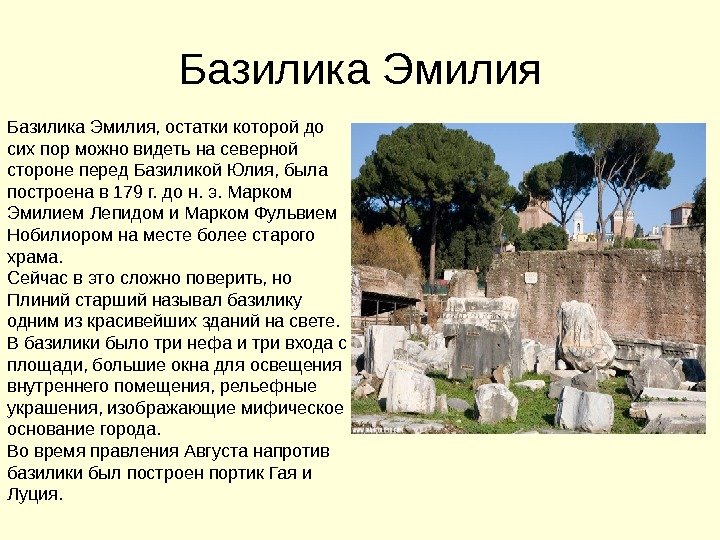 Базилика Эмилия

Базилика Эмилия, остатки которой до сих пор можно видеть на северной стороне перед Базиликой Юлия, была построена в 179 г. до н. э. Марком Эмилием Лепидом и Марком Фульвием Нобилиором на месте более старого храма.
Сейчас в это сложно поверить, но Плиний старший называл базилику одним из красивейших зданий на свете.
В базилики было три нефа и три входа с площади, большие окна для освещения внутреннего помещения, рельефные украшения, изображающие мифическое основание города.
Во время правления Августа напротив базилики был построен портик Гая и Луция.